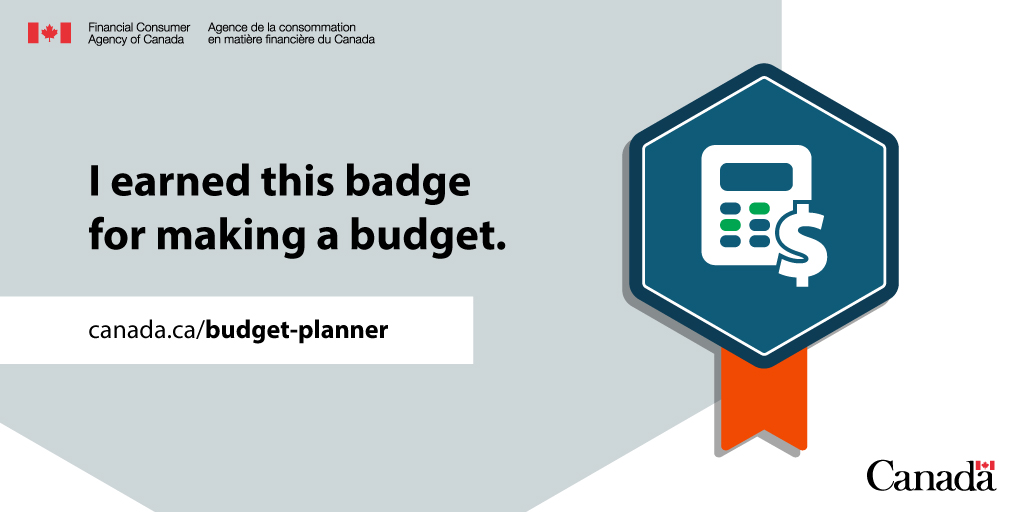 Financial Consumer Agency of Canada
Agence de la consommation en matière financière du Canada

I earned this badge for making a budget.

canada.ca/budget-planner

$

Canada